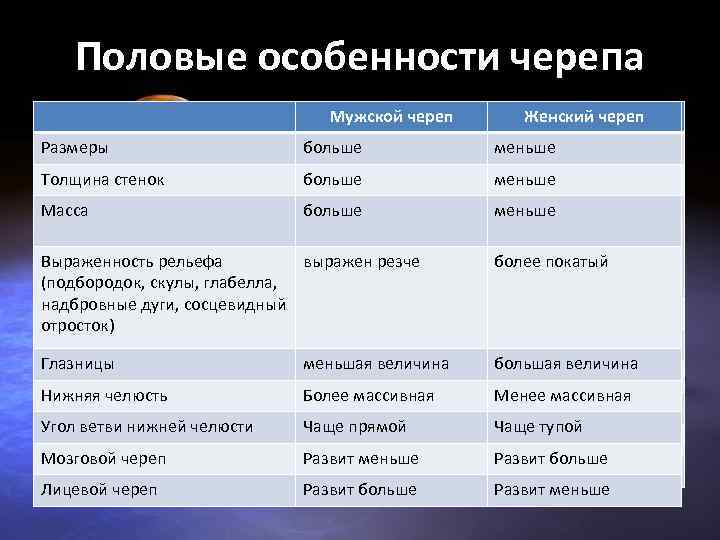 Половые особенности черепа

| | Мужской череп | Женский череп |
|---|---|---|
| Размеры | больше | меньше |
| Толщина стенок | больше | меньше |
| Масса | больше | меньше |
| Выраженность рельефа (подбородок, скулы, глабелла, надбровные дуги, сосцевидный отросток) | выражен резче | более покатый |
| Глазницы | меньшая величина | большая величина |
| Нижняя челюсть | Более массивная | Менее массивная |
| Угол ветви нижней челюсти | Чаще прямой | Чаще тупой |
| Мозговой череп | Развит меньше | Развит больше |
| Лицевой череп | Развит больше | Развит меньше |